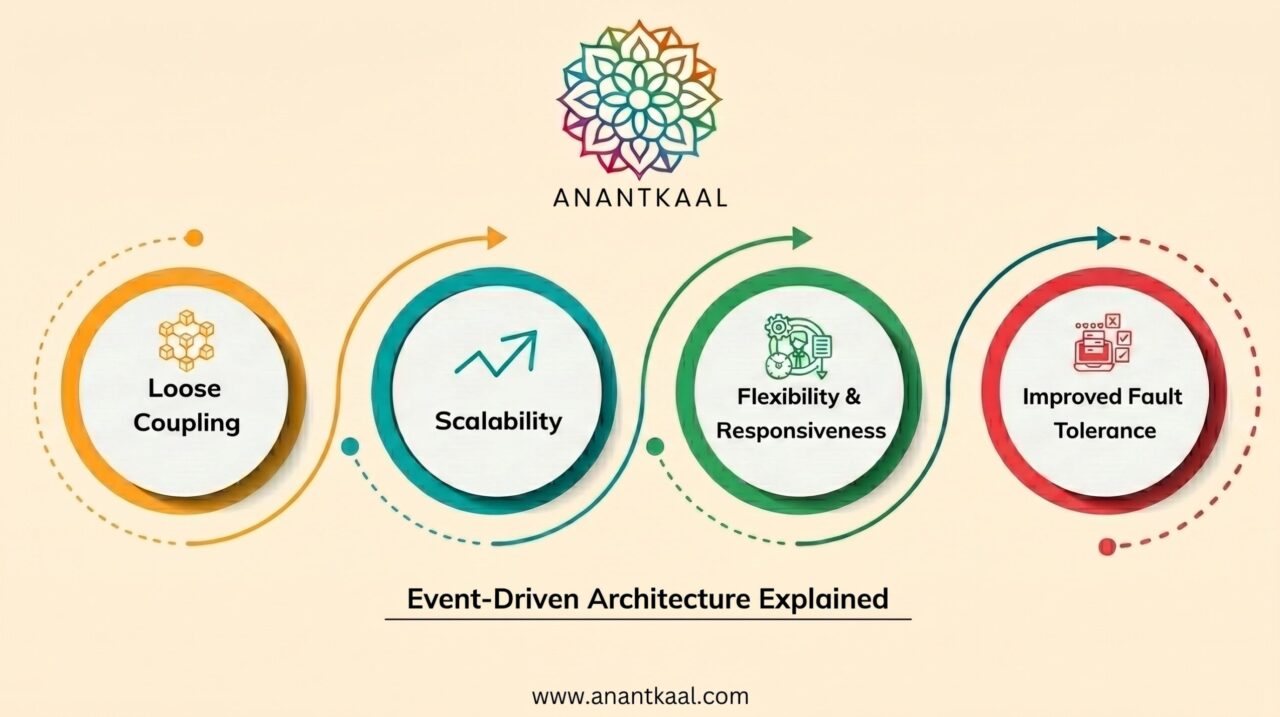 ANANTKAAL

Loose Coupling

Scalability

Flexibility & Responsiveness

Improved Fault Tolerance

Event-Driven Architecture Explained

www.anantkaal.com